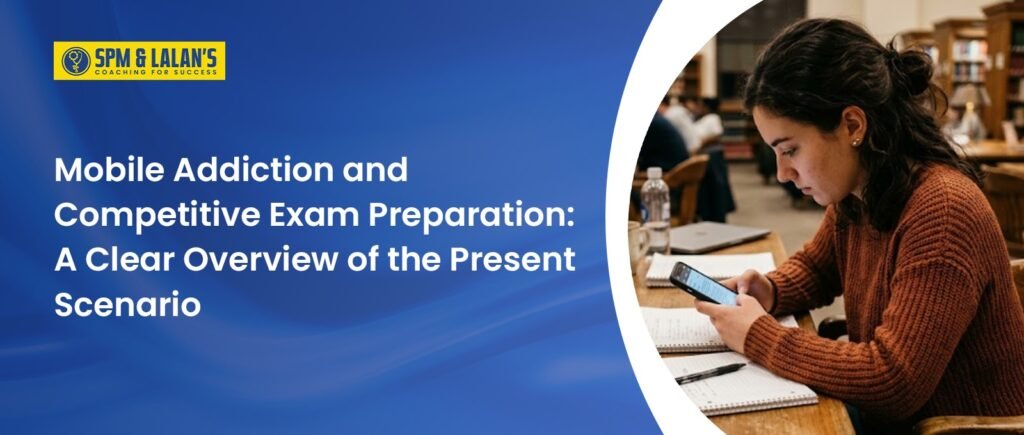 SPM & LALAN'S
COACHING FOR SUCCESS

Mobile Addiction and Competitive Exam Preparation: A Clear Overview of the Present Scenario